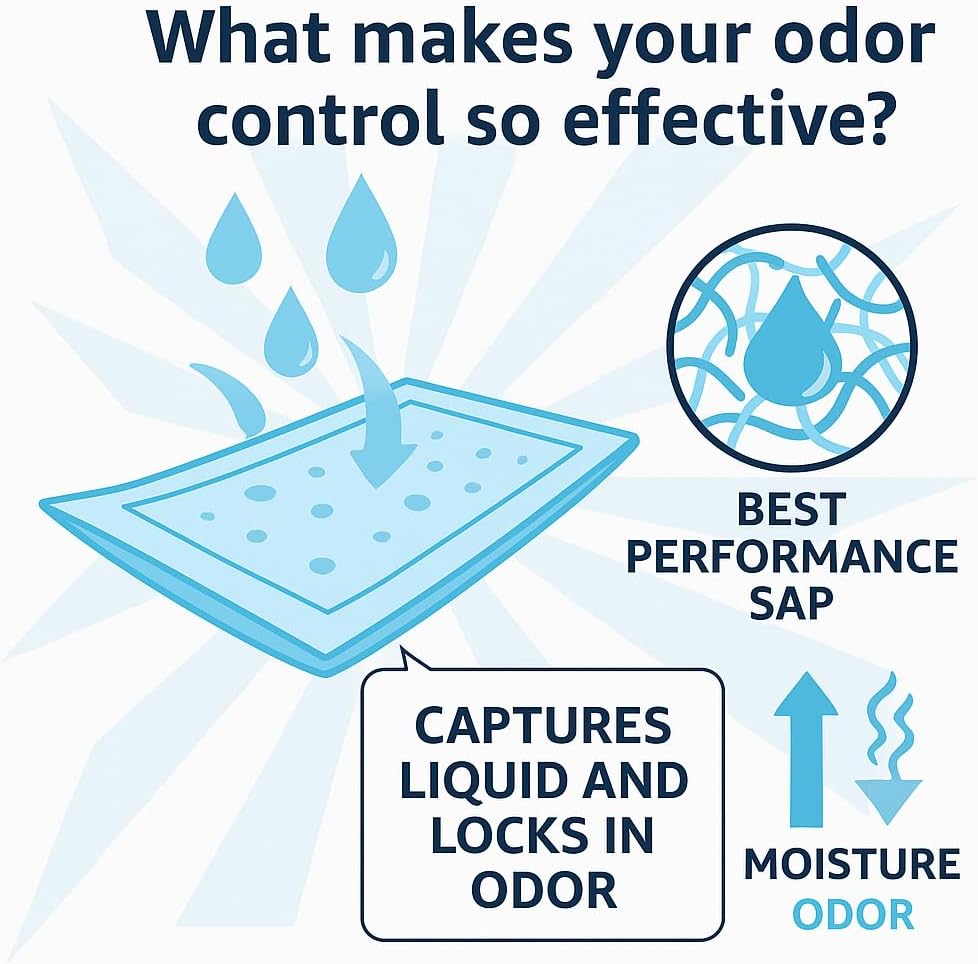 What makes your odor control so effective?

BEST PERFORMANCE SAP

CAPTURES LIQUID AND LOCKS IN ODOR

MOISTURE
ODOR